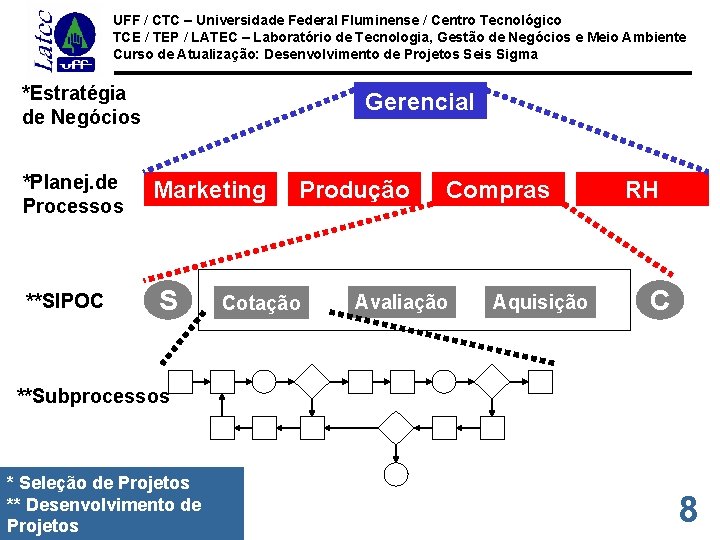 Latec
UFF

UFF / CTC – Universidade Federal Fluminense / Centro Tecnológico
TCE / TEP / LATEC – Laboratório de Tecnologia, Gestão de Negócios e Meio Ambiente
Curso de Atualização: Desenvolvimento de Projetos Seis Sigma

*Estratégia de Negócios

Gerencial

*Planej.de Processos

Marketing

Produção

Compras

RH

**SIPOC

S

Cotação

Avaliação

Aquisição

C

**Subprocessos

* Seleção de Projetos
** Desenvolvimento de Projetos

8